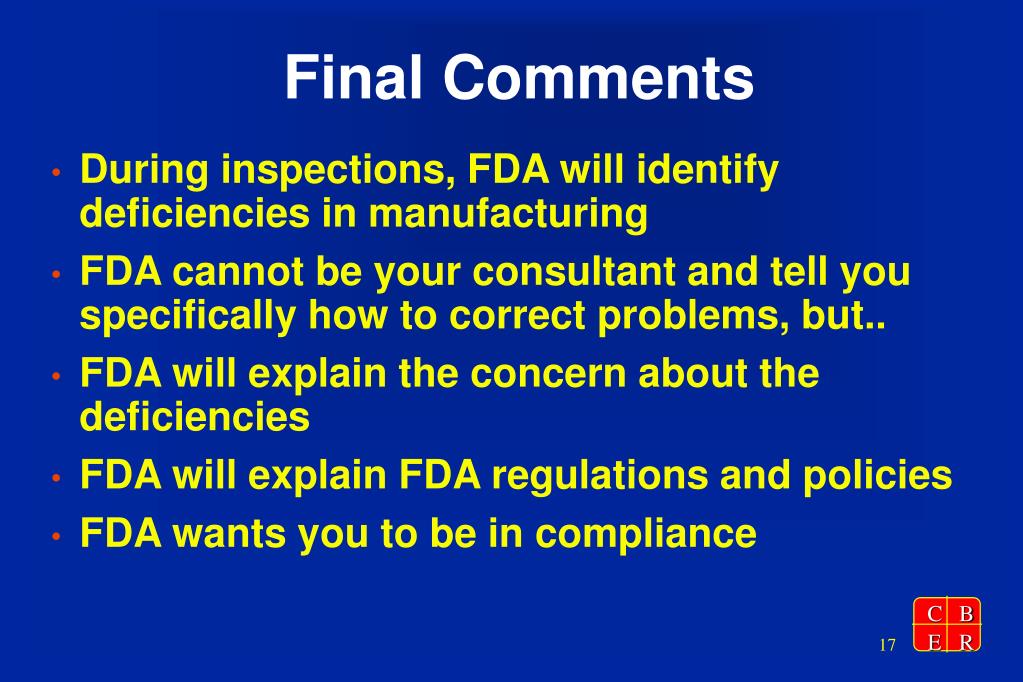 Final Comments

• During inspections, FDA will identify deficiencies in manufacturing
• FDA cannot be your consultant and tell you specifically how to correct problems, but..
• FDA will explain the concern about the deficiencies
• FDA will explain FDA regulations and policies
• FDA wants you to be in compliance

17

C B
E R